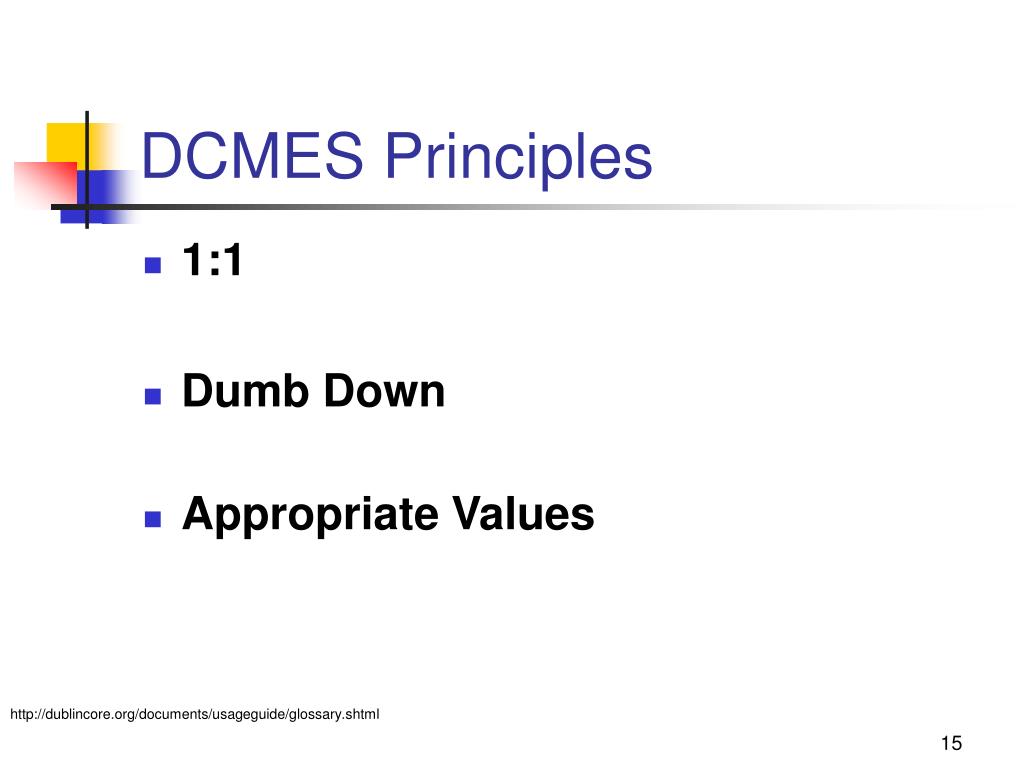 DCMES Principles

- 1:1
- Dumb Down
- Appropriate Values

http://dublincore.org/documents/usageguide/glossary.shtml

15